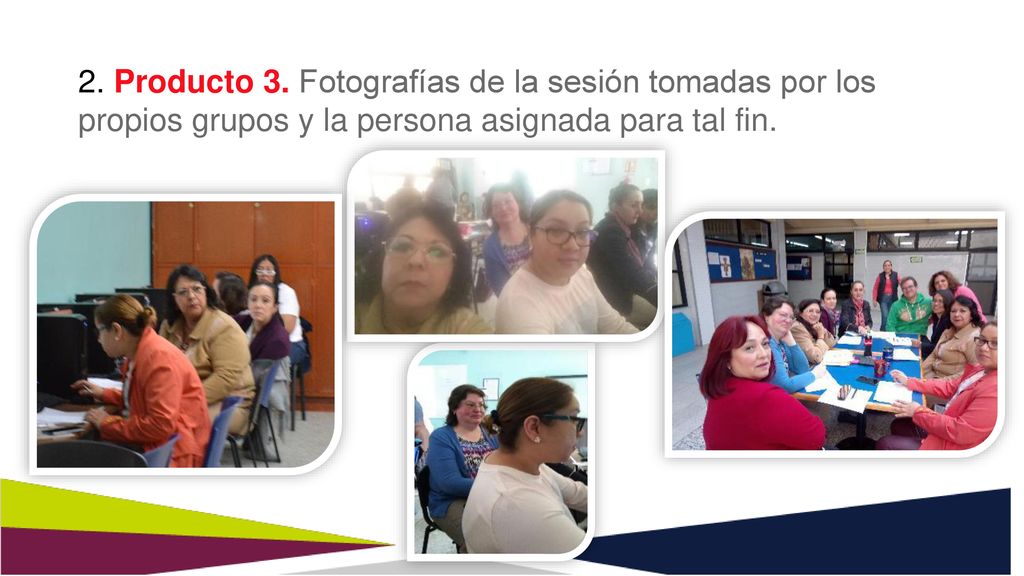 2. Producto 3. Fotografías de la sesión tomadas por los propios grupos y la persona asignada para tal fin.